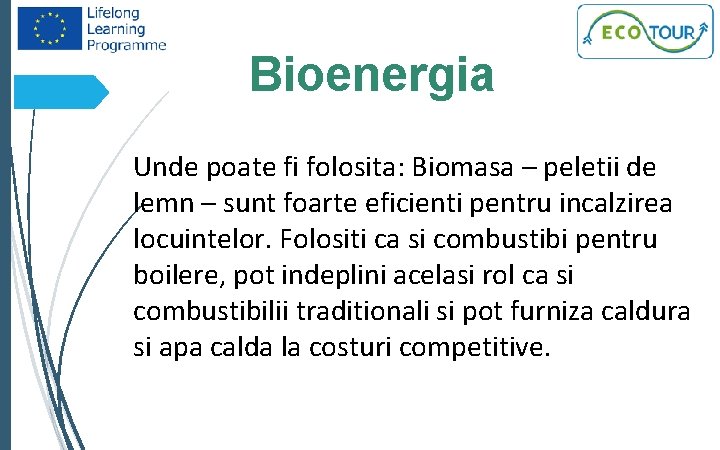 Lifelong Learning Programme

ECO TOUR

Bioenergia

Unde poate fi folosita: Biomasa – peletii de lemn – sunt foarte eficienti pentru incalzirea locuintelor. Folositi ca si combustibi pentru boilere, pot indeplini acelasi rol ca si combustibilii traditionali si pot furniza caldura si apa calda la costuri competitive.